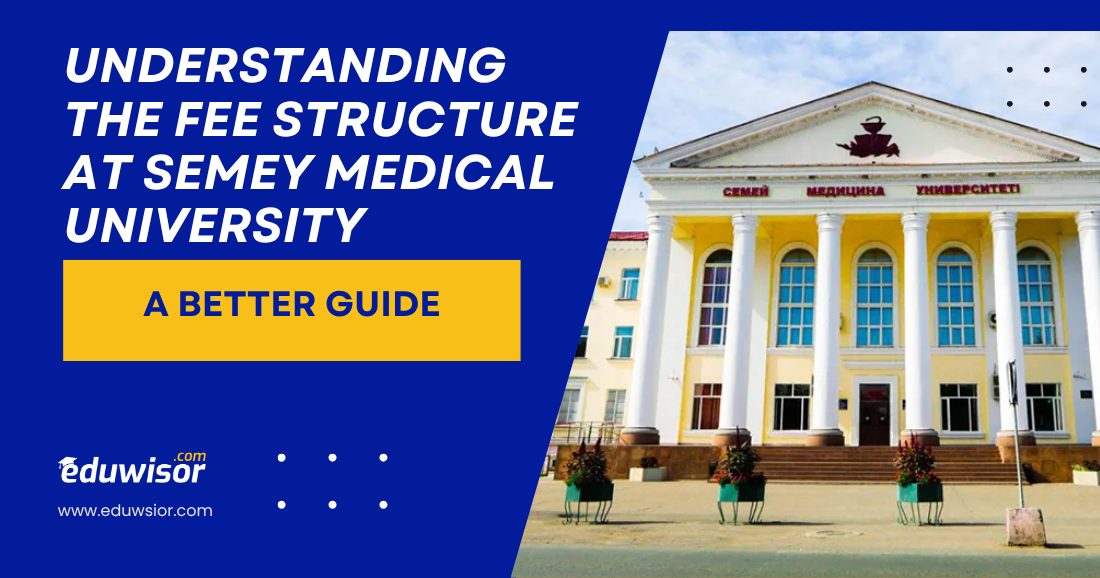 UNDERSTANDING THE FEE STRUCTURE AT SEMEY MEDICAL UNIVERSITY

A BETTER GUIDE

eduwisor.com

www.eduwsior.com

СЕМЕЙ МЕДИЦИНА УНИВЕРСИТЕТІ